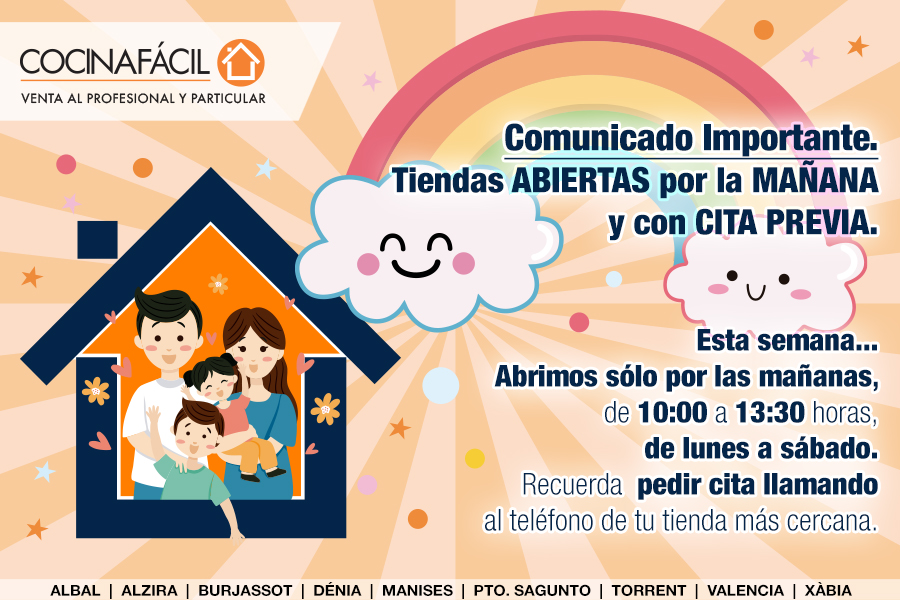 COCINAFÁCIL
VENTA AL PROFESIONAL Y PARTICULAR

Comunicado Importante.
Tiendas ABIERTAS por la MAÑANA y con CITA PREVIA.

Esta semana...
Abrimos sólo por las mañanas, de 10:00 a 13:30 horas, de lunes a sábado.
Recuerda pedir cita llamando al teléfono de tu tienda más cercana.

ALBAL | ALZIRA | BURJASSOT | DÉNIA | MANISES | PTO. SAGUNTO | TORRENT | VALENCIA | XÀBIA